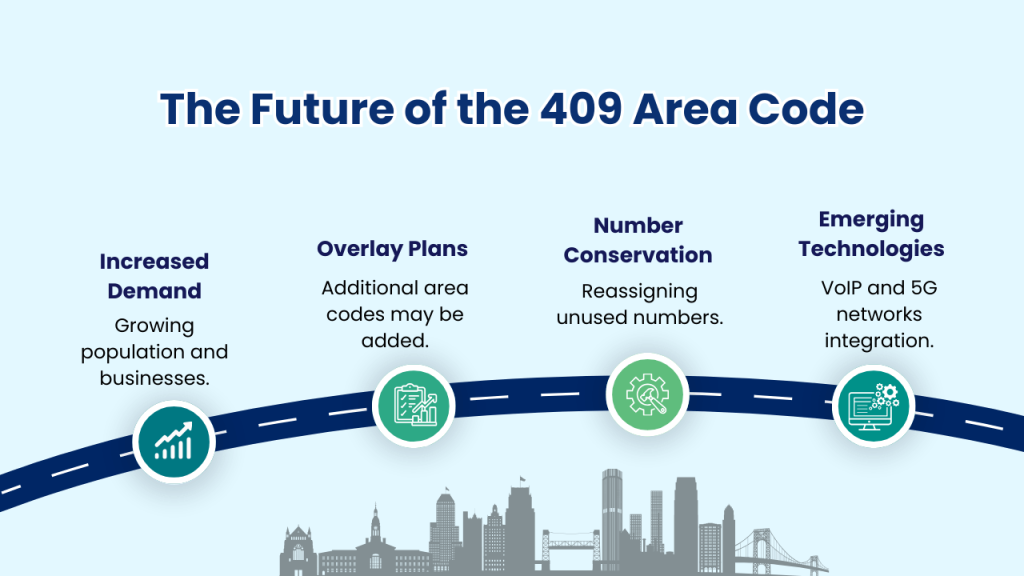 The Future of the 409 Area Code

Increased Demand
Growing population and businesses.

Overlay Plans
Additional area codes may be added.

Number Conservation
Reassigning unused numbers.

Emerging Technologies
VoIP and 5G networks integration.